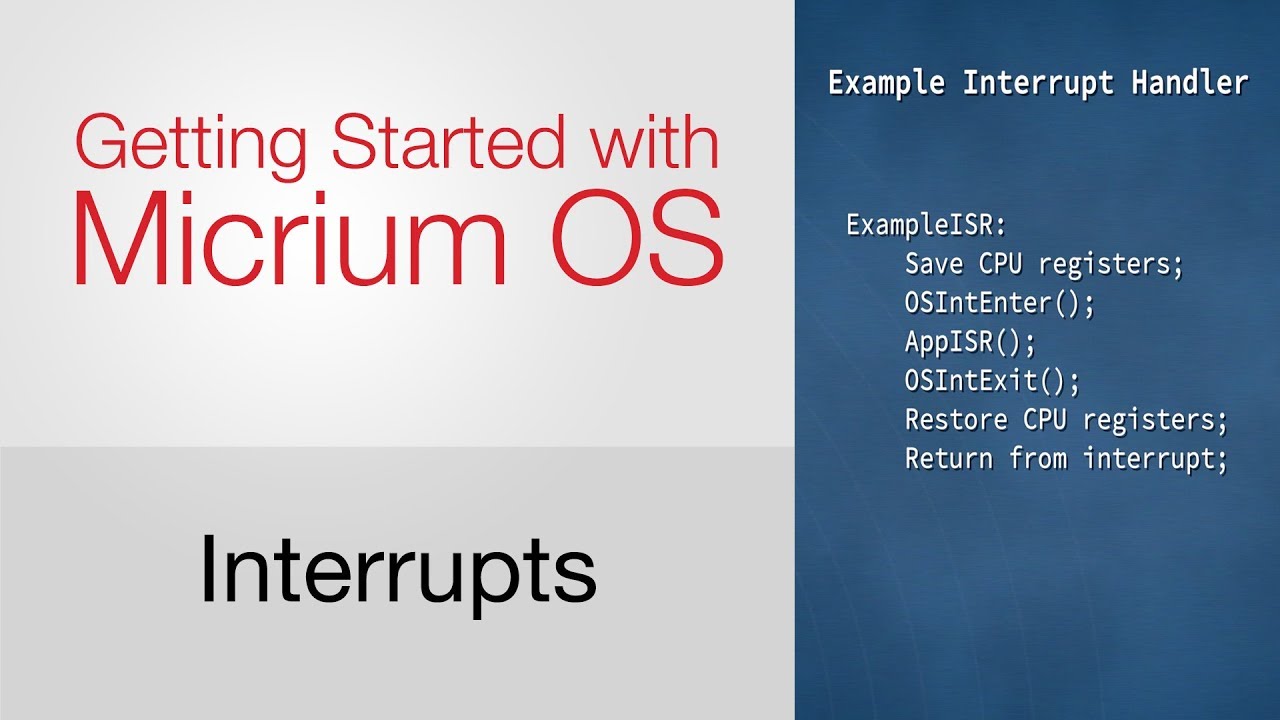 Getting Started with
Micrium OS

Interrupts

Example Interrupt Handler

ExampleISR:
    Save CPU registers;
    OSIntEnter();
    AppISR();
    OSIntExit();
    Restore CPU registers;
    Return from interrupt;